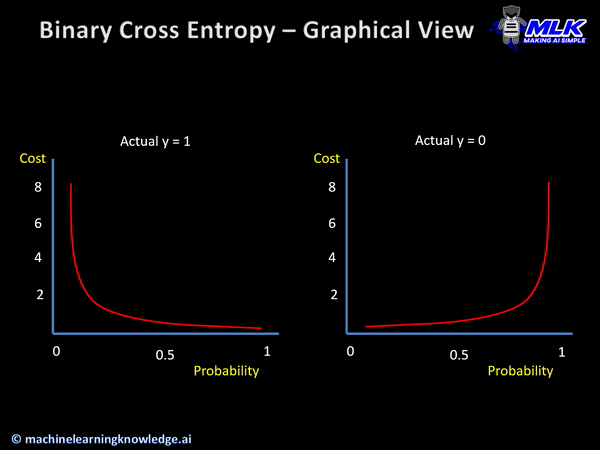 Binary Cross Entropy – Graphical View

MLK
MAKING AI SIMPLE

Actual y = 1

Cost

8

6

4

2

0

0.5

1

Probability

Actual y = 0

Cost

8

6

4

2

0

0.5

1

Probability

© machinelearningknowledge.ai